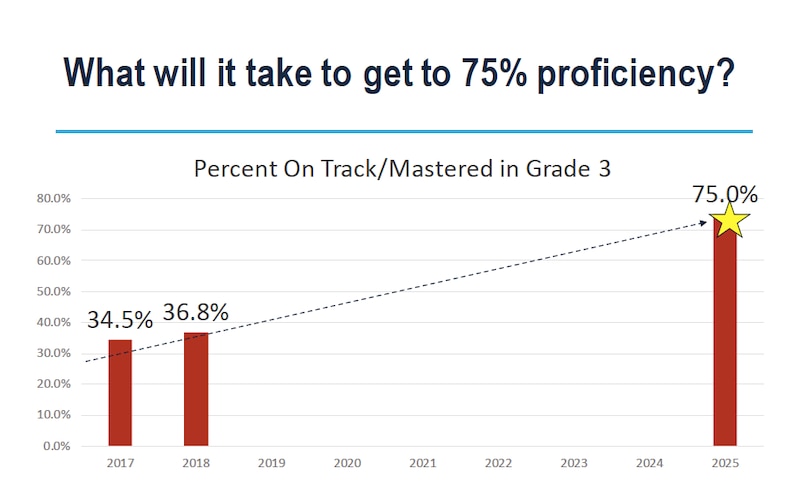 What will it take to get to 75% proficiency?

Percent On Track/Mastered in Grade 3

80.0%
70.0%
60.0%
50.0%
40.0%
30.0%
20.0%
10.0%
0.0%

34.5%
36.8%
75.0%

2017
2018
2019
2020
2021
2022
2023
2024
2025